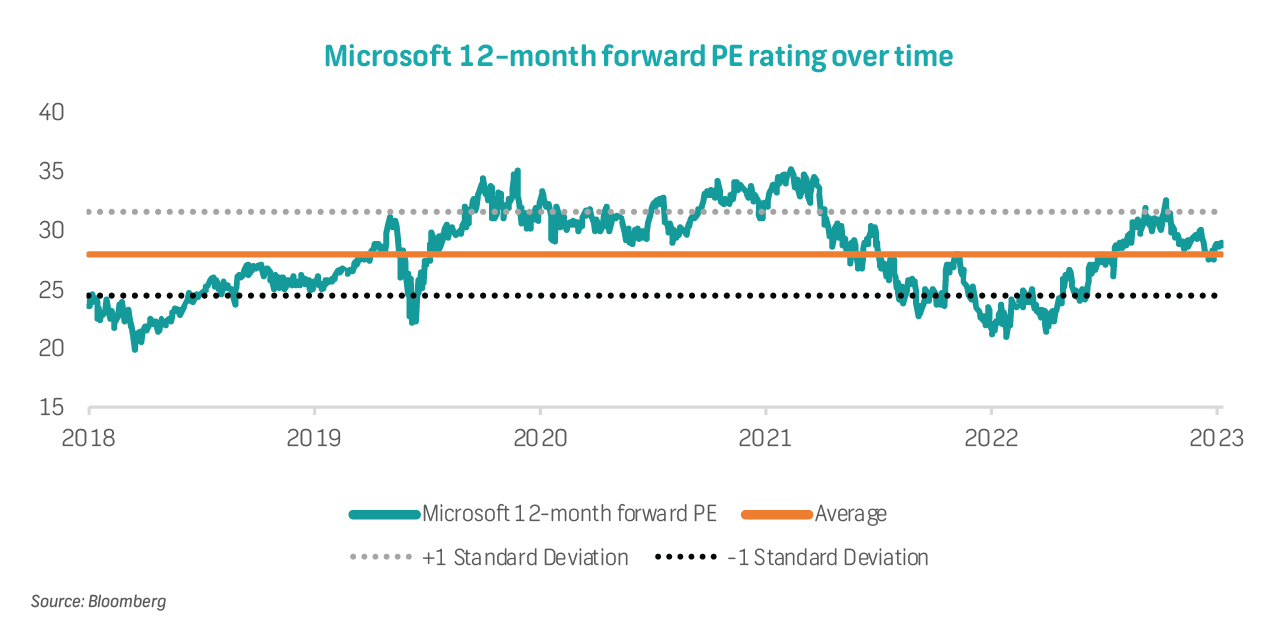 Microsoft 12-month forward PE rating over time

40
35
30
25
20
15

2018 2019 2020 2021 2022 2023

Microsoft 12-month forward PE
Average
+1 Standard Deviation
-1 Standard Deviation

Source: Bloomberg